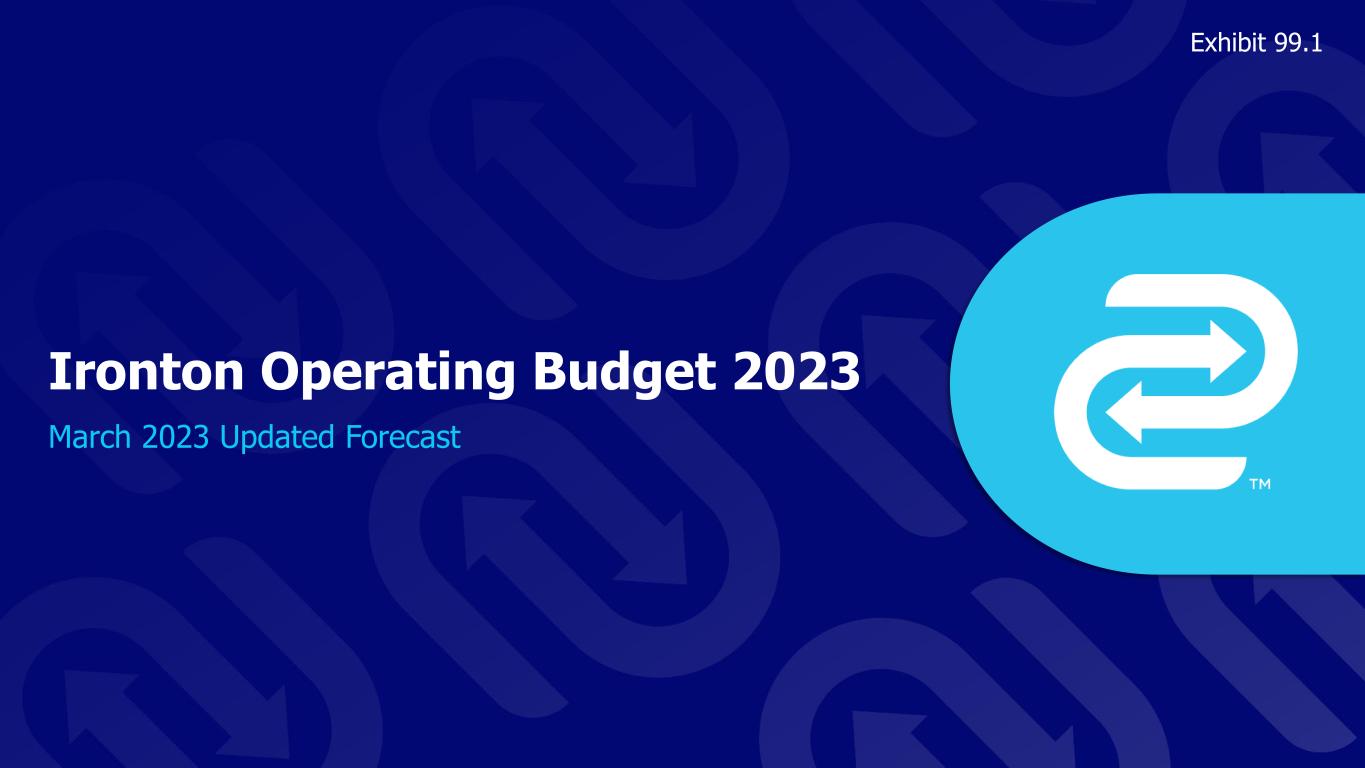 Exhibit 99.1

Ironton Operating Budget 2023

March 2023 Updated Forecast

™